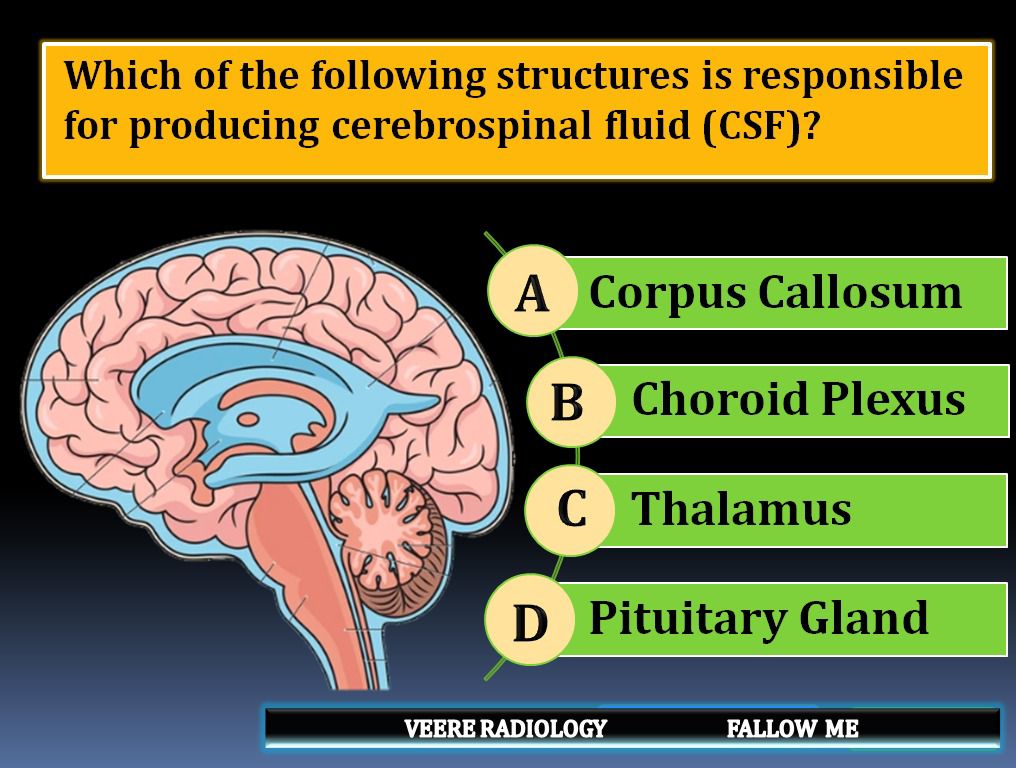 Which of the following structures is responsible for producing cerebrospinal fluid (CSF)?

A Corpus Callosum

B Choroid Plexus

C Thalamus

D Pituitary Gland

VEERE RADIOLOGY FALLOW ME